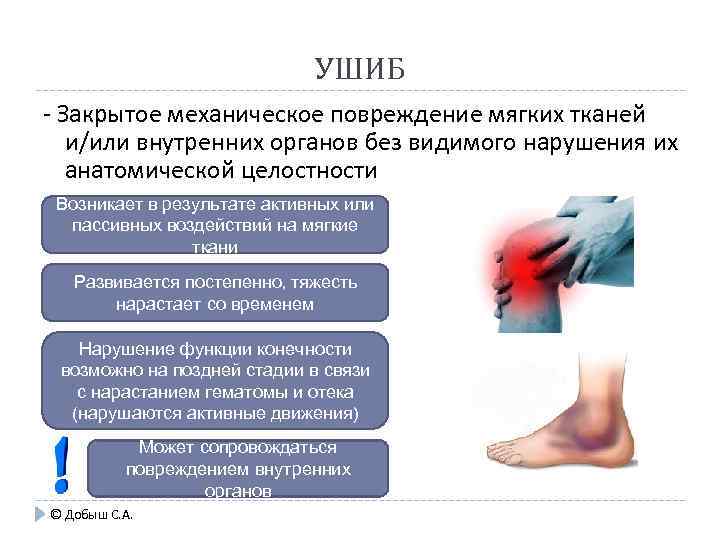 УШИБ

- Закрытое механическое повреждение мягких тканей и/или внутренних органов без видимого нарушения их анатомической целостности

Возникает в результате активных или пассивных воздействий на мягкие ткани

Развивается постепенно, тяжесть нарастает со временем

Нарушение функции конечности возможно на поздней стадии в связи с нарастанием гематомы и отека (нарушаются активные движения)

!

Может сопровождаться повреждением внутренних органов

© Добыш С.А.